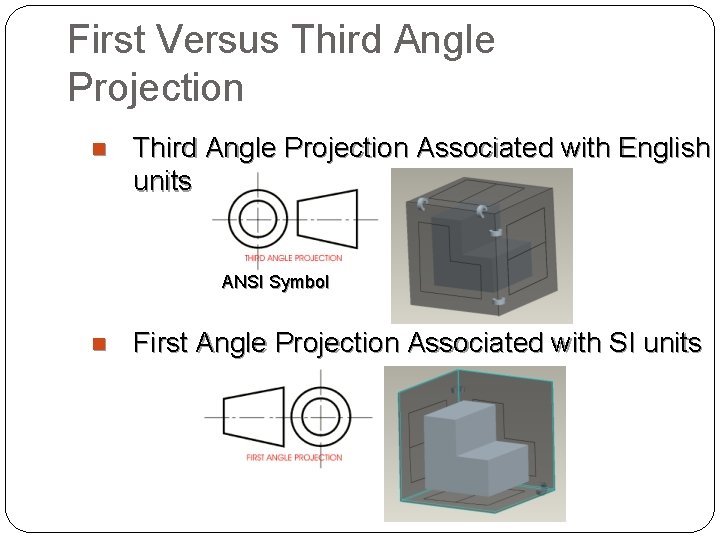 First Versus Third Angle Projection

Third Angle Projection Associated with English units

THIRD ANGLE PROJECTION

ANSI Symbol

First Angle Projection Associated with SI units

FIRST ANGLE PROJECTION